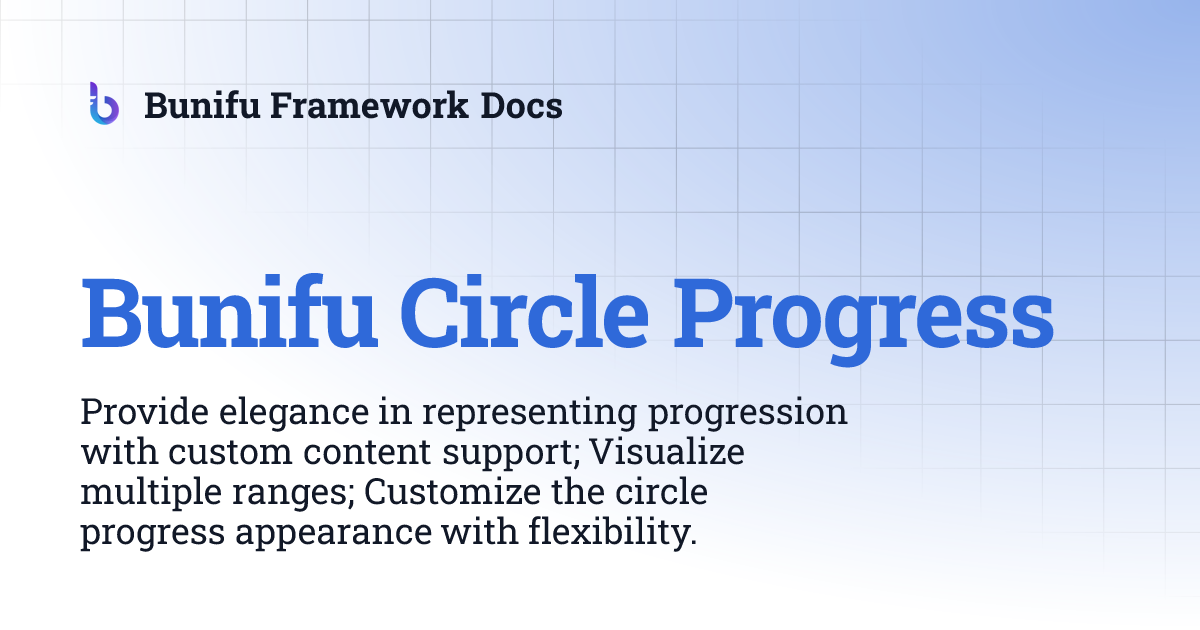 Bunifu Framework Docs

Bunifu Circle Progress

Provide elegance in representing progression with custom content support; Visualize multiple ranges; Customize the circle progress appearance with flexibility.